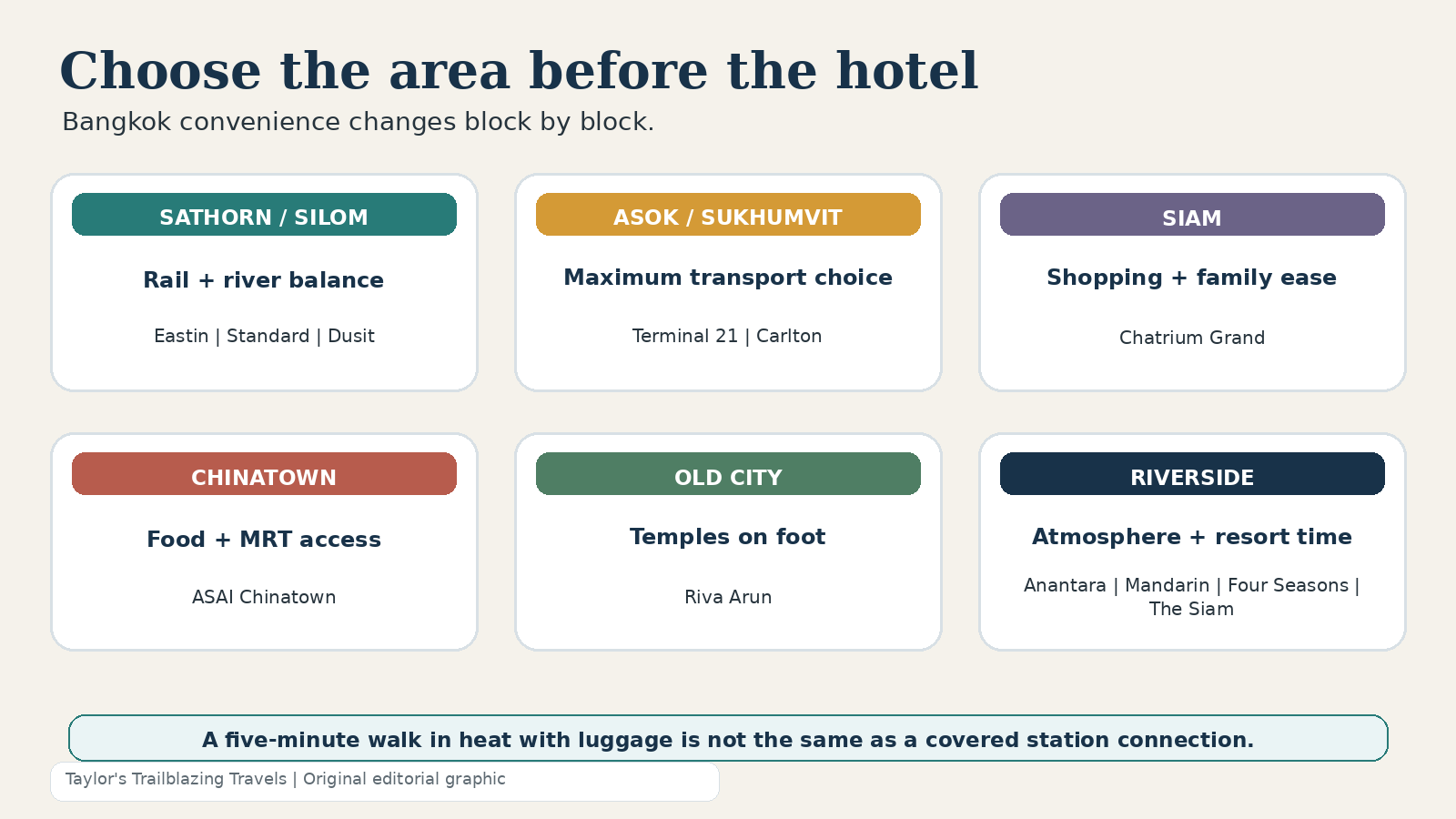 Choose the area before the hotel
Bangkok convenience changes block by block.

SATHORN / SILOM
Rail + river balance
Eastin | Standard | Dusit

ASOK / SUKHUMVIT
Maximum transport choice
Terminal 21 | Carlton

SIAM
Shopping + family ease
Chatrium Grand

CHINATOWN
Food + MRT access
ASAI Chinatown

OLD CITY
Temples on foot
Riva Arun

RIVERSIDE
Atmosphere + resort time
Anantara | Mandarin | Four Seasons | The Siam

A five-minute walk in heat with luggage is not the same as a covered station connection.

Taylor's Trailblazing Travels | Original editorial graphic